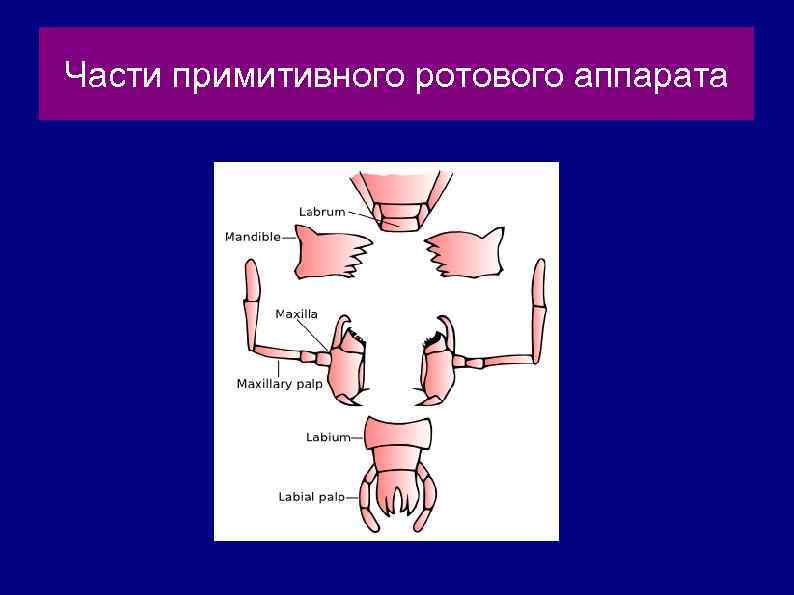 Части примитивного ротового аппарата

Labrum
Mandible
Maxilla
Maxillary palp
Labium
Labial palp